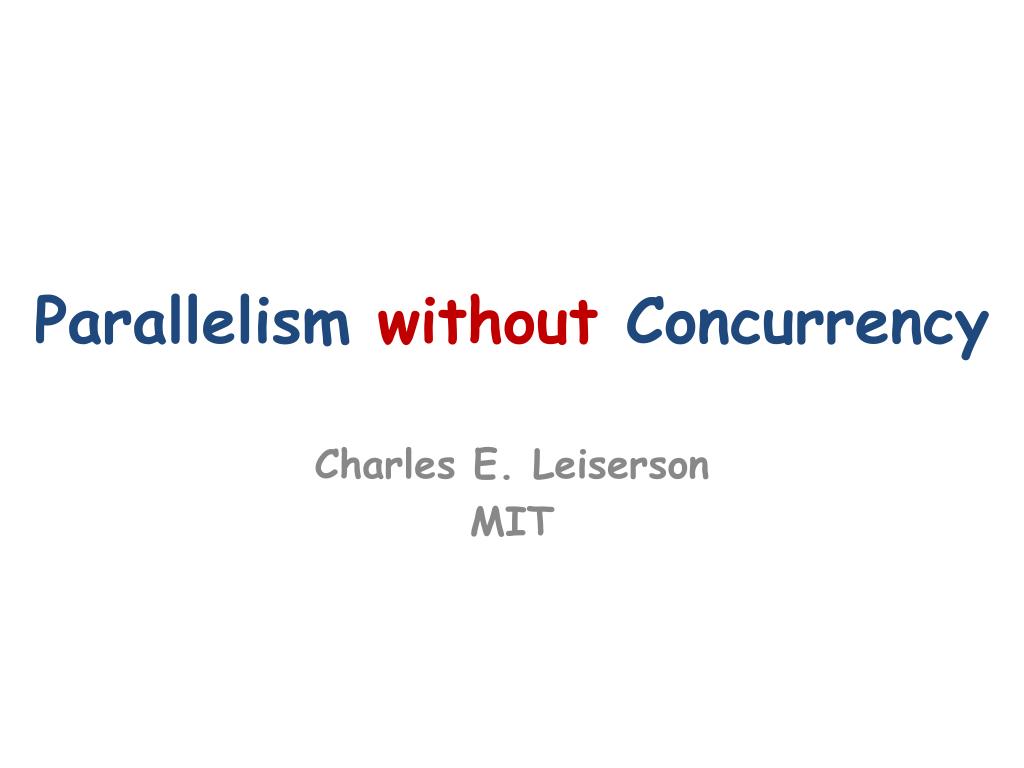 Parallelism without Concurrency

Charles E. Leiserson
MIT